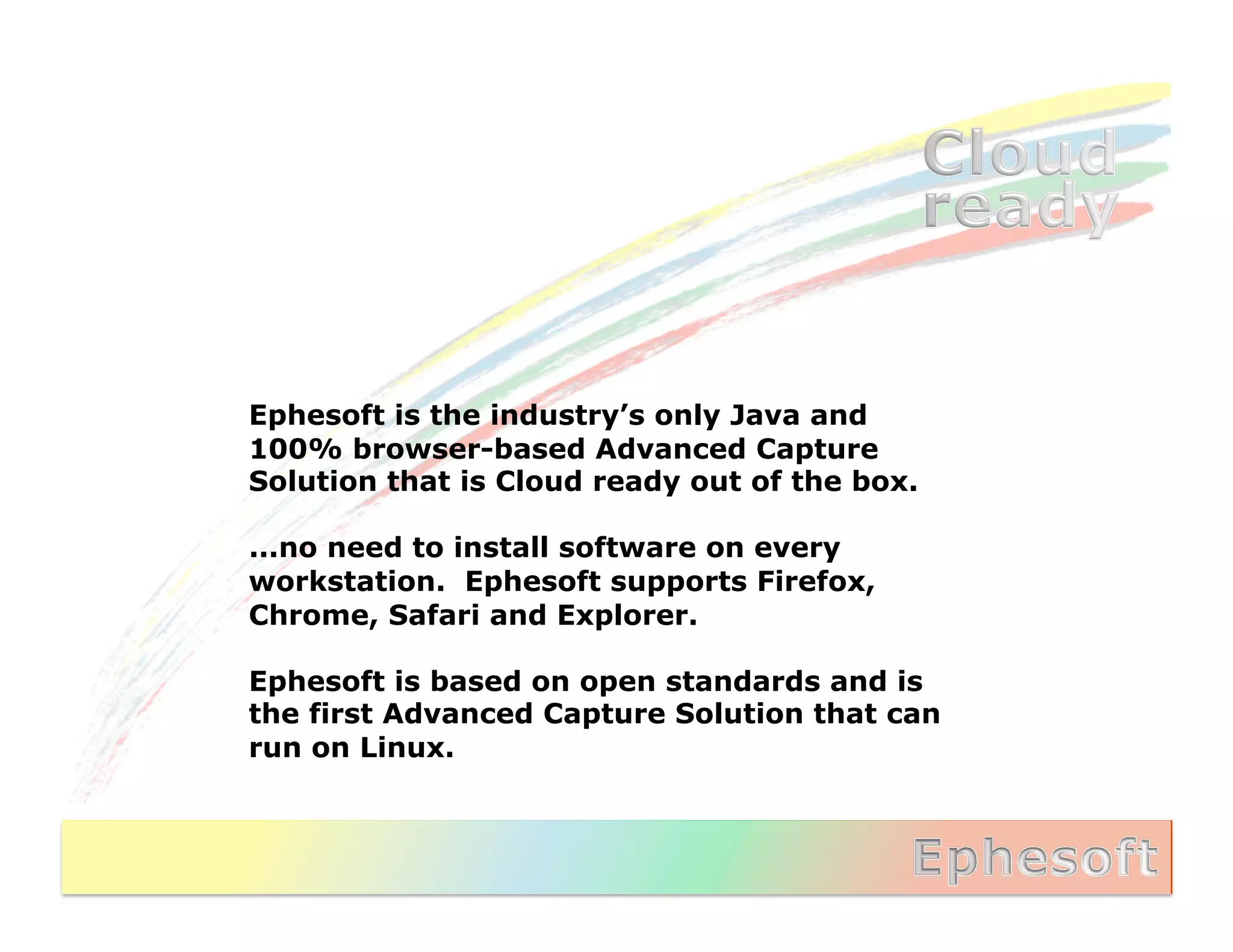 Cloud ready

Ephesoft is the industry’s only Java and 100% browser-based Advanced Capture Solution that is Cloud ready out of the box.

…no need to install software on every workstation.  Ephesoft supports Firefox, Chrome, Safari and Explorer.

Ephesoft is based on open standards and is the first Advanced Capture Solution that can run on Linux.

Ephesoft